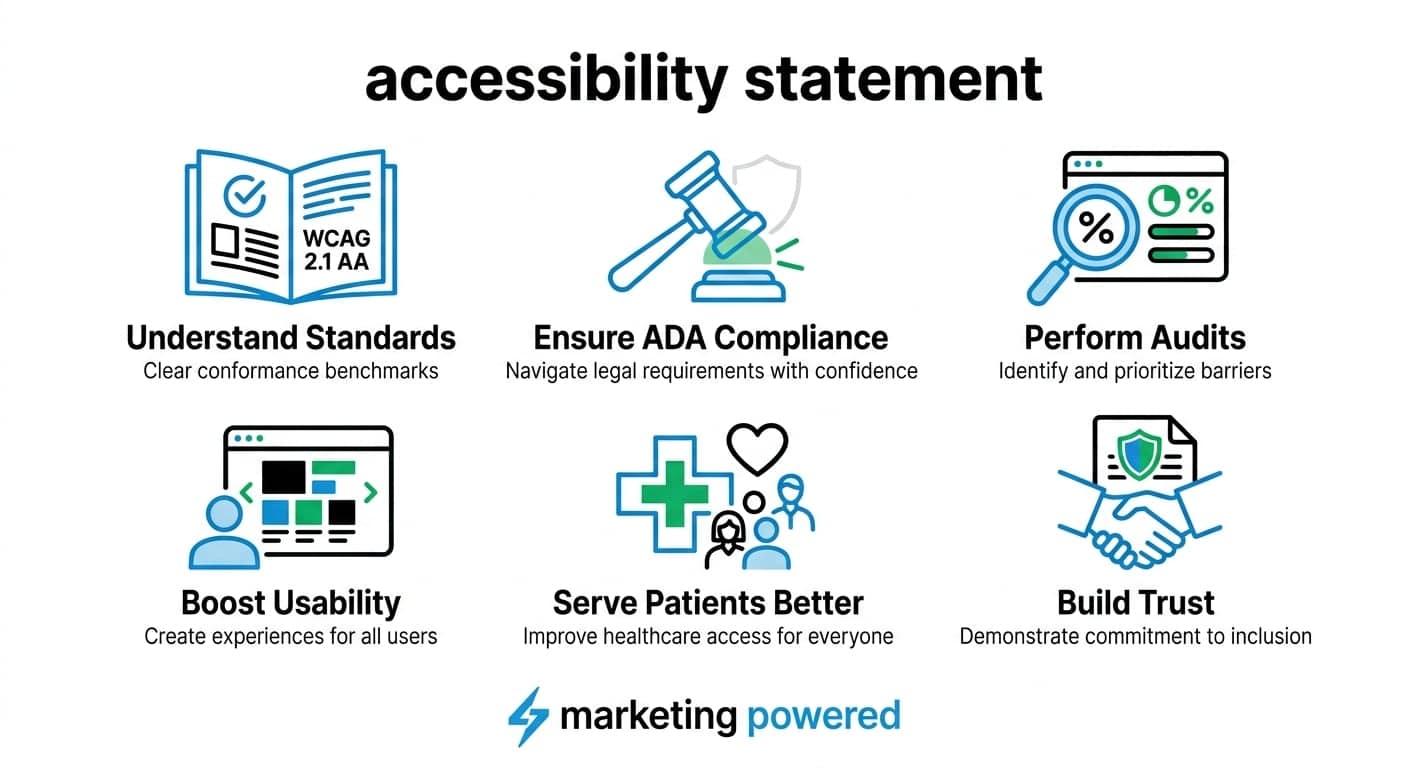 accessibility statement

WCAG 2.1 AA

Understand Standards
Clear conformance benchmarks

Ensure ADA Compliance
Navigate legal requirements with confidence

%

%

Perform Audits
Identify and prioritize barriers

Boost Usability
Create experiences for all users

Serve Patients Better
Improve healthcare access for everyone

Build Trust
Demonstrate commitment to inclusion

marketing powered